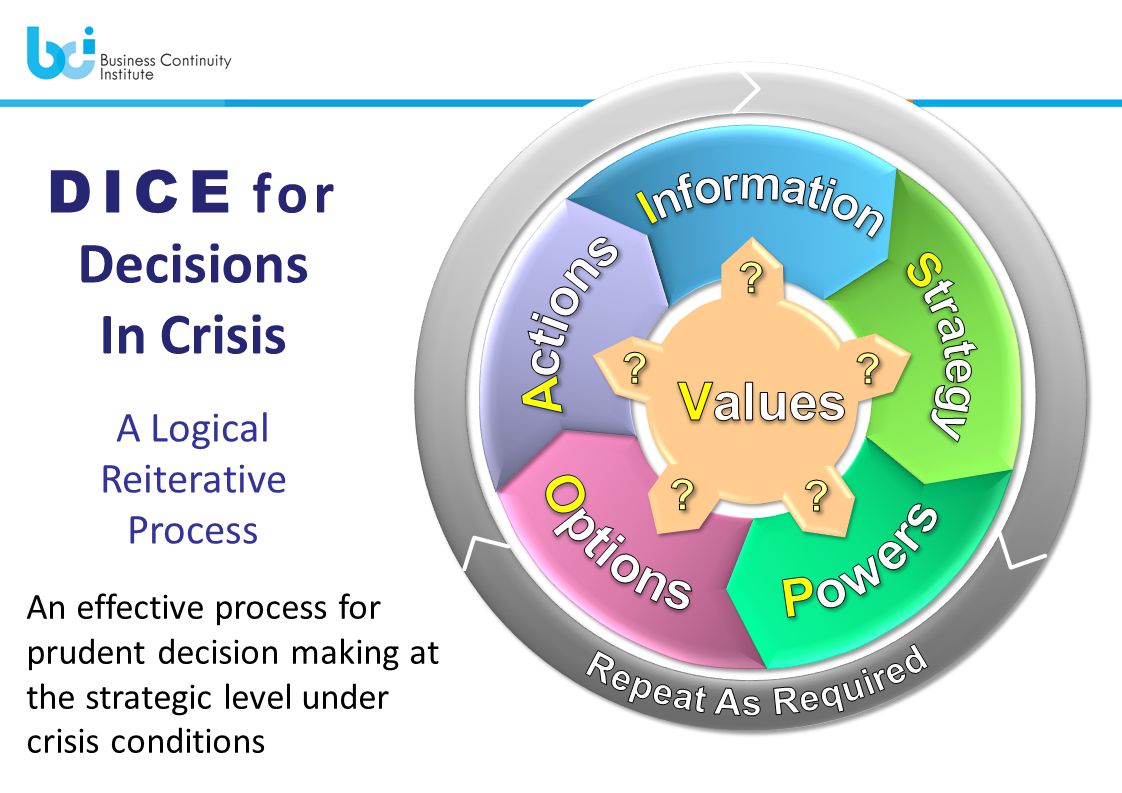 bci Business Continuity Institute

DICE for Decisions In Crisis

A Logical Reiterative Process

An effective process for prudent decision making at the strategic level under crisis conditions

Information

Strategy

Powers

Options

Actions

Values

?

?

?

?

?

Repeat As Required